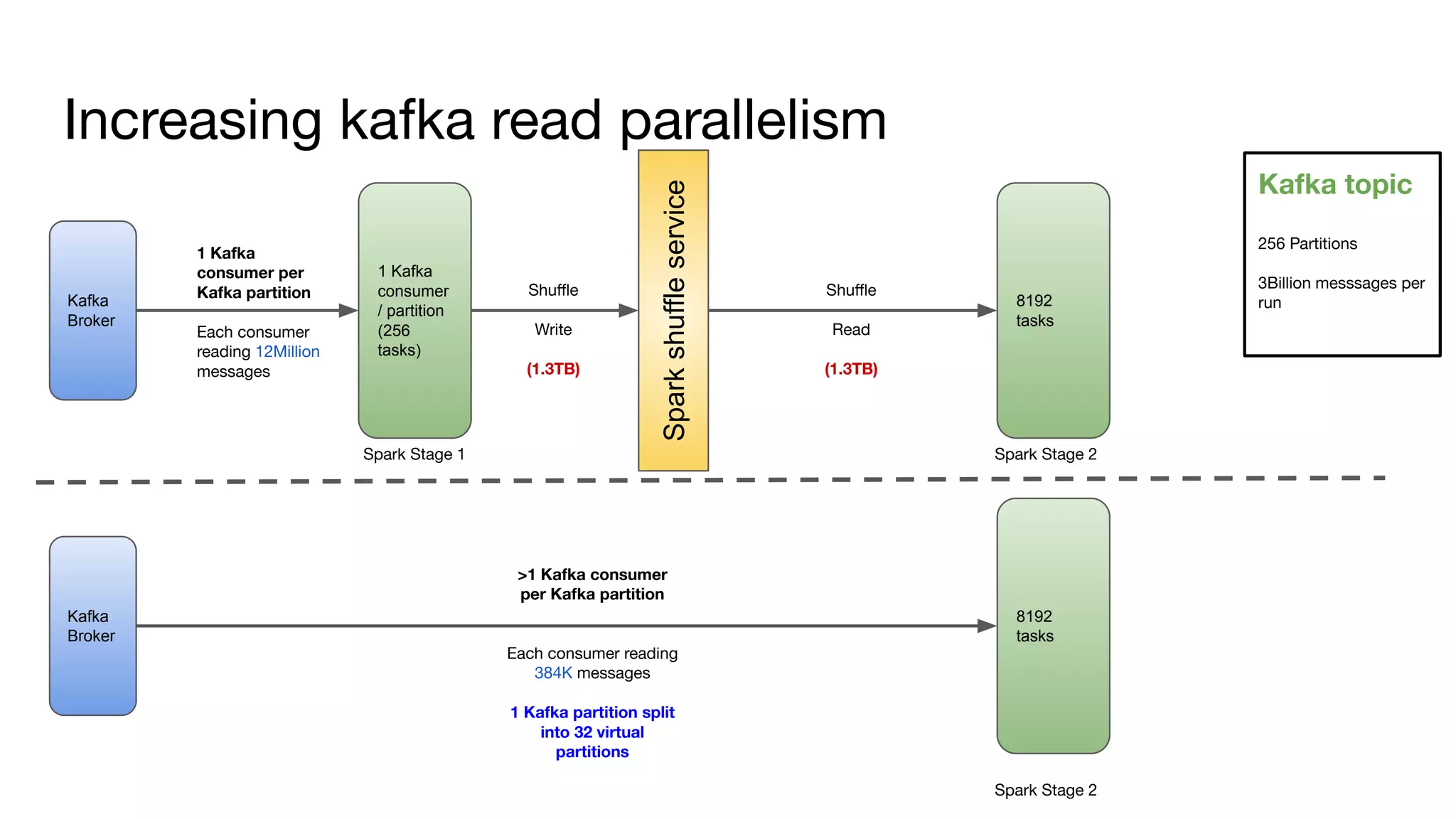 Increasing kafka read parallelism

Kafka Broker

1 Kafka consumer per Kafka partition

Each consumer reading 12Million messages

1 Kafka consumer / partition (256 tasks)

Spark Stage 1

Shuffle

Write

(1.3TB)

Spark shuffle service

Shuffle

Read

(1.3TB)

8192 tasks

Spark Stage 2

Kafka topic

256 Partitions

3Billion messsages per run

Kafka Broker

>1 Kafka consumer per Kafka partition

Each consumer reading 384K messages

1 Kafka partition split into 32 virtual partitions

8192 tasks

Spark Stage 2